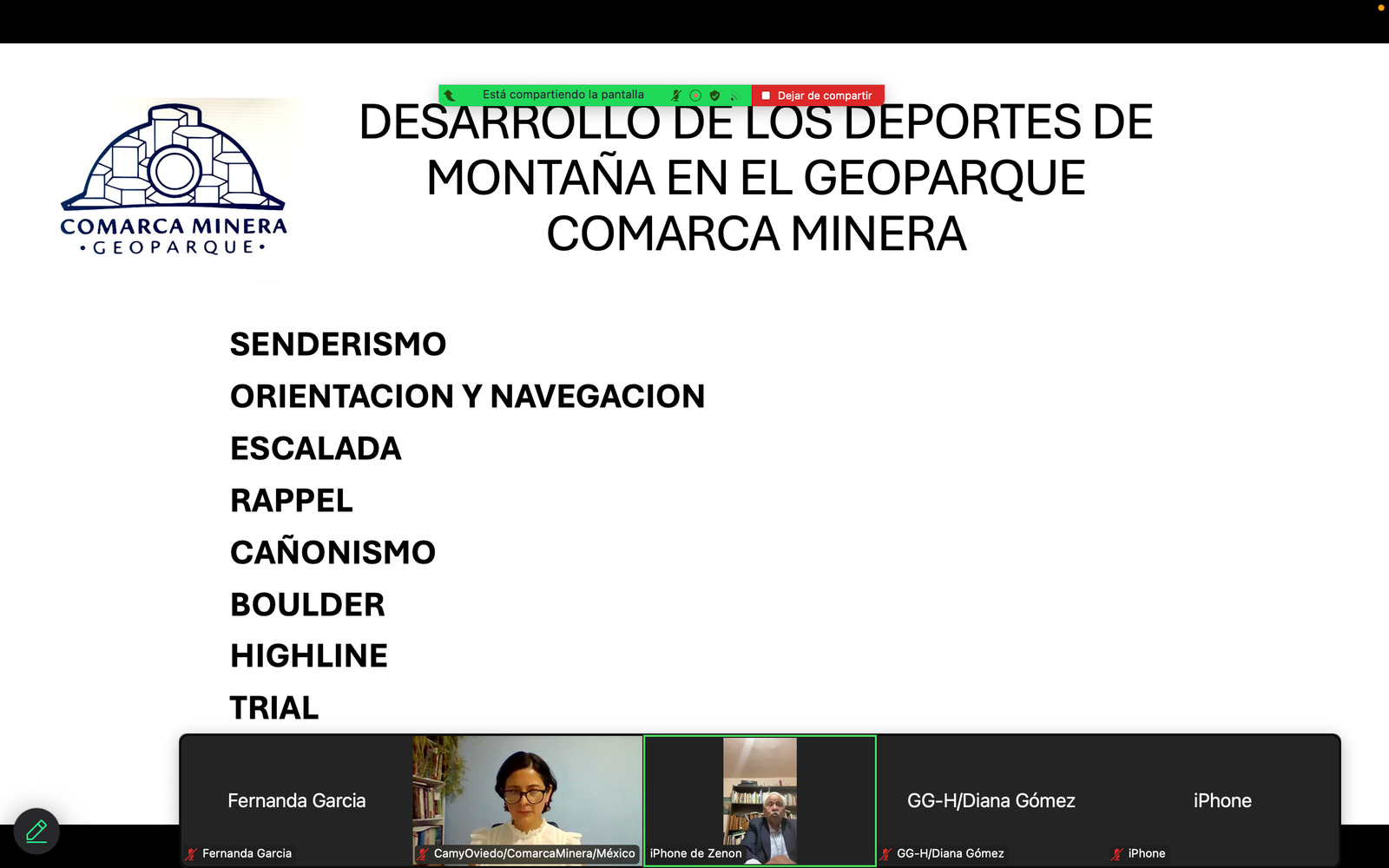 Está compartiendo la pantalla
Dejar de compartir

COMARCA MINERA
•GEOPARQUE•

DESARROLLO DE LOS DEPORTES DE MONTAÑA EN EL GEOPARQUE COMARCA MINERA

SENDERISMO
ORIENTACION Y NAVEGACION
ESCALADA
RAPPEL
CAÑONISMO
BOULDER
HIGHLINE
TRIAL

Fernanda Garcia
Fernanda Garcia
CamyOviedo/ComarcaMinera/México
iPhone de Zenon
GG-H/Diana Gómez
GG-H/Diana Gómez
iPhone
iPhone